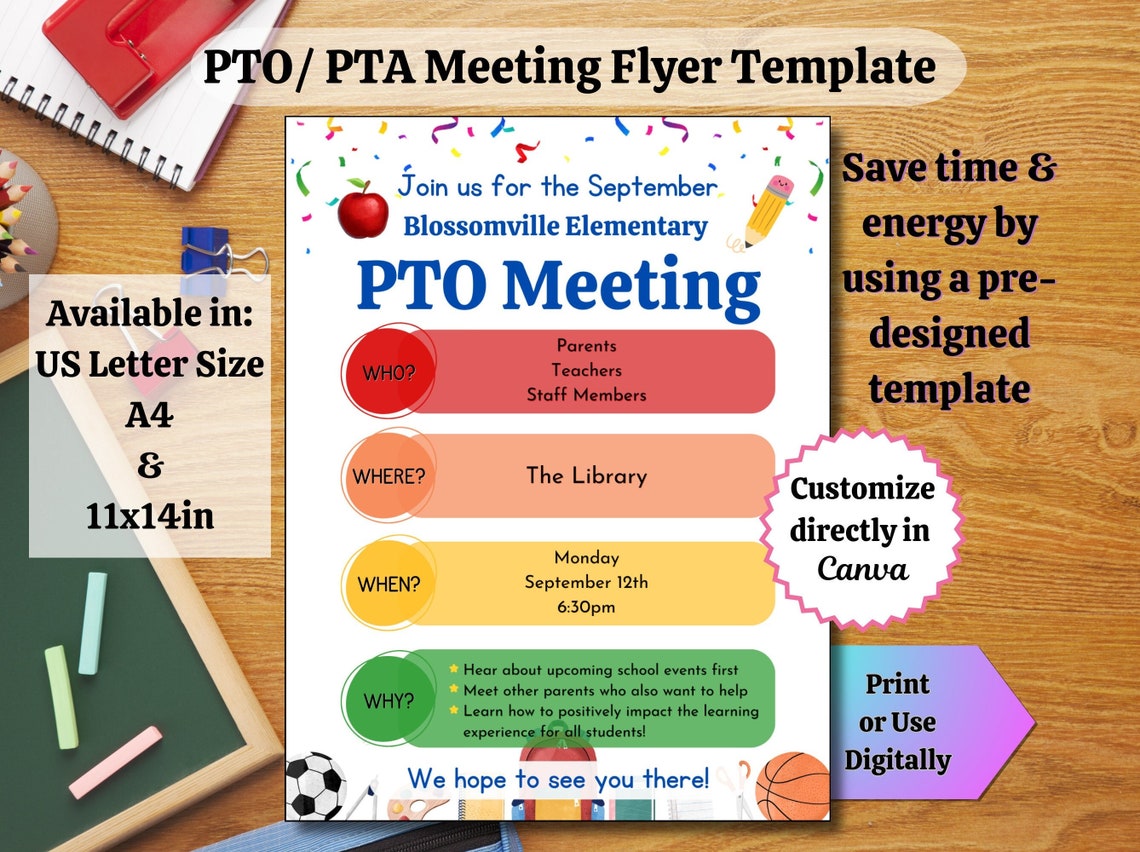 PTO/ PTA Meeting Flyer Template

Available in:
US Letter Size
A4
&
11x14in

Join us for the September
Blossomville Elementary
PTO Meeting

WHO?
Parents
Teachers
Staff Members

WHERE?
The Library

WHEN?
Monday
September 12th
6:30pm

WHY?
Hear about upcoming school events first
Meet other parents who also want to help
Learn how to positively impact the learning experience for all students!

We hope to see you there!

Save time & energy by using a pre-designed template

Customize directly in Canva

Print or Use Digitally